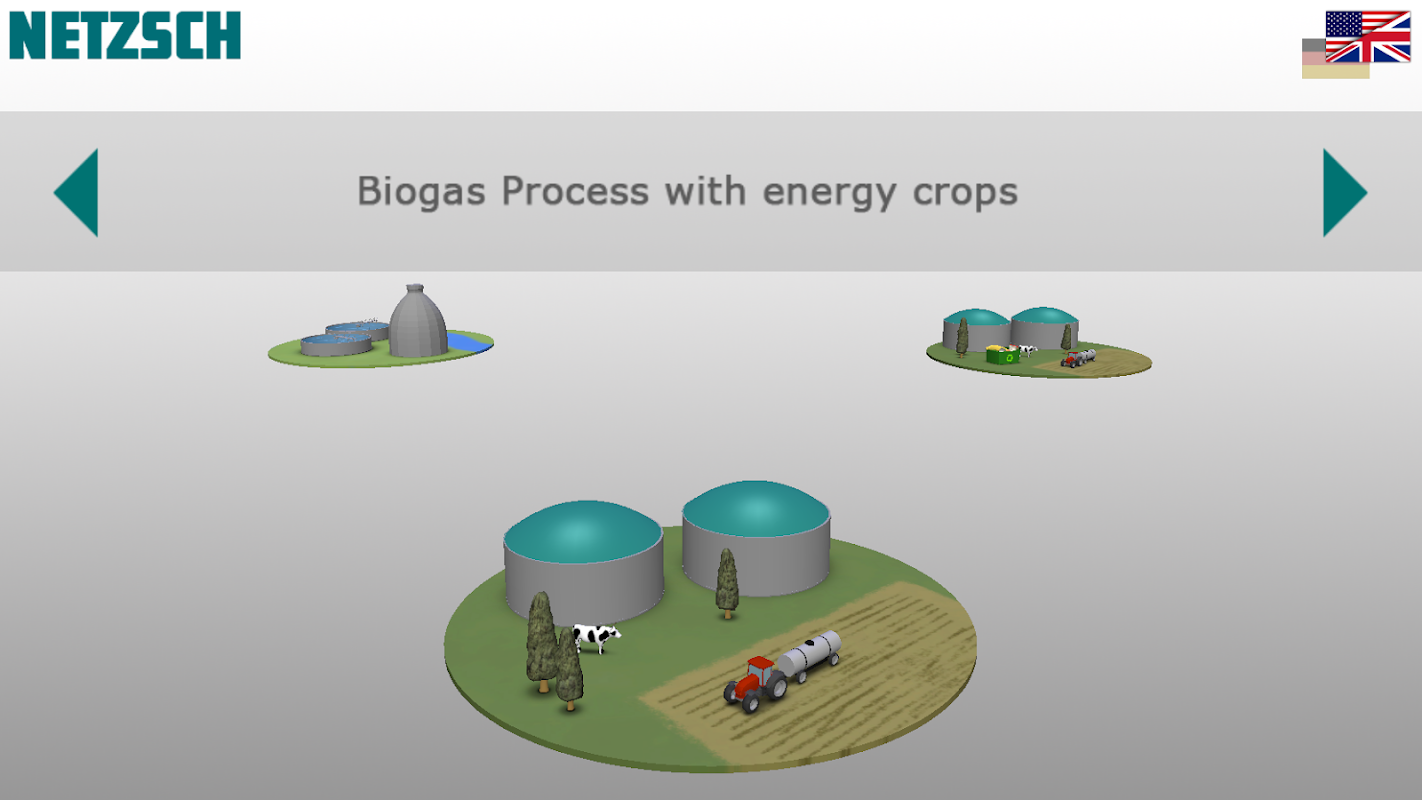 NETZSCH

Biogas Process with energy crops